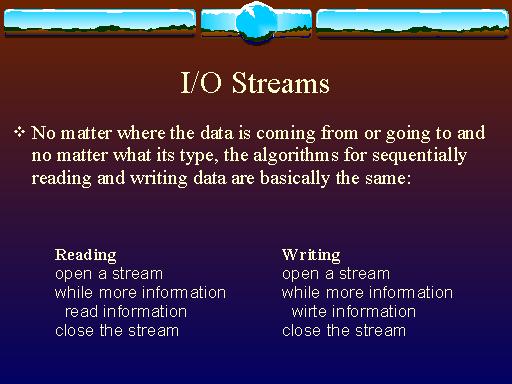 I/O Streams

❖ No matter where the data is coming from or going to and no matter what its type, the algorithms for sequentially reading and writing data are basically the same:

Reading
open a stream
while more information
  read information
close the stream

Writing
open a stream
while more information
  wirte information
close the stream